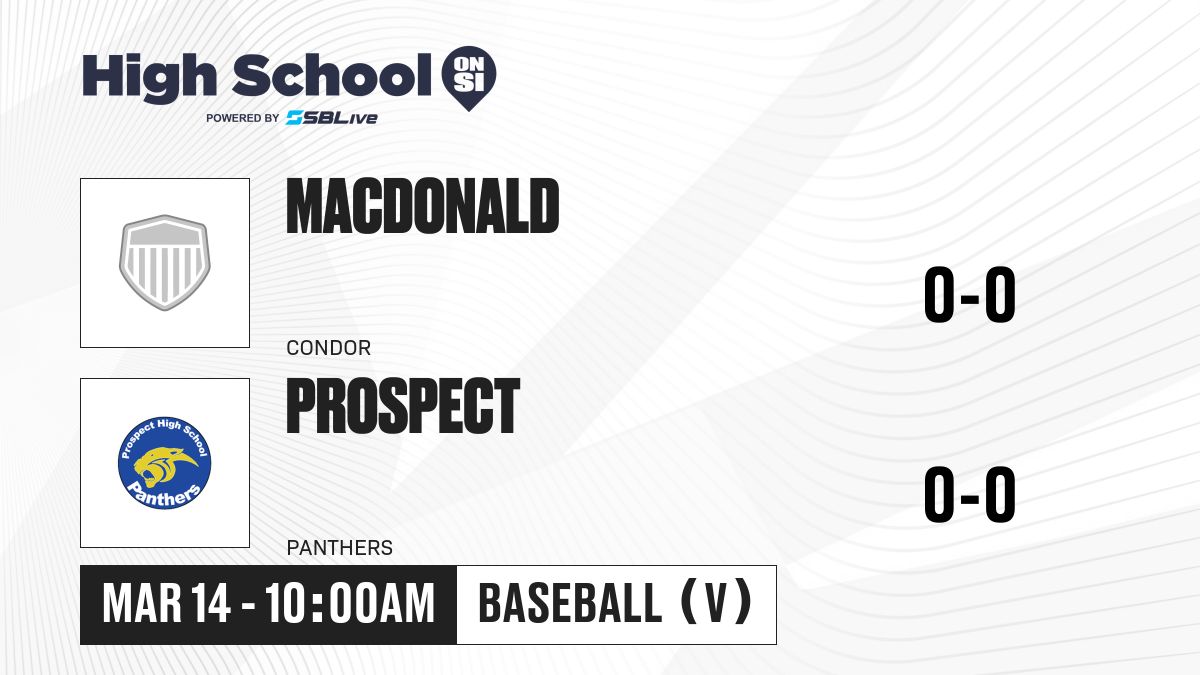 High School ON SI
POWERED BY SBLive

MACDONALD
CONDOR

0-0

Prospect High School
Panthers

PROSPECT
PANTHERS

0-0

MAR 14 - 10:00AM
BASEBALL (V)